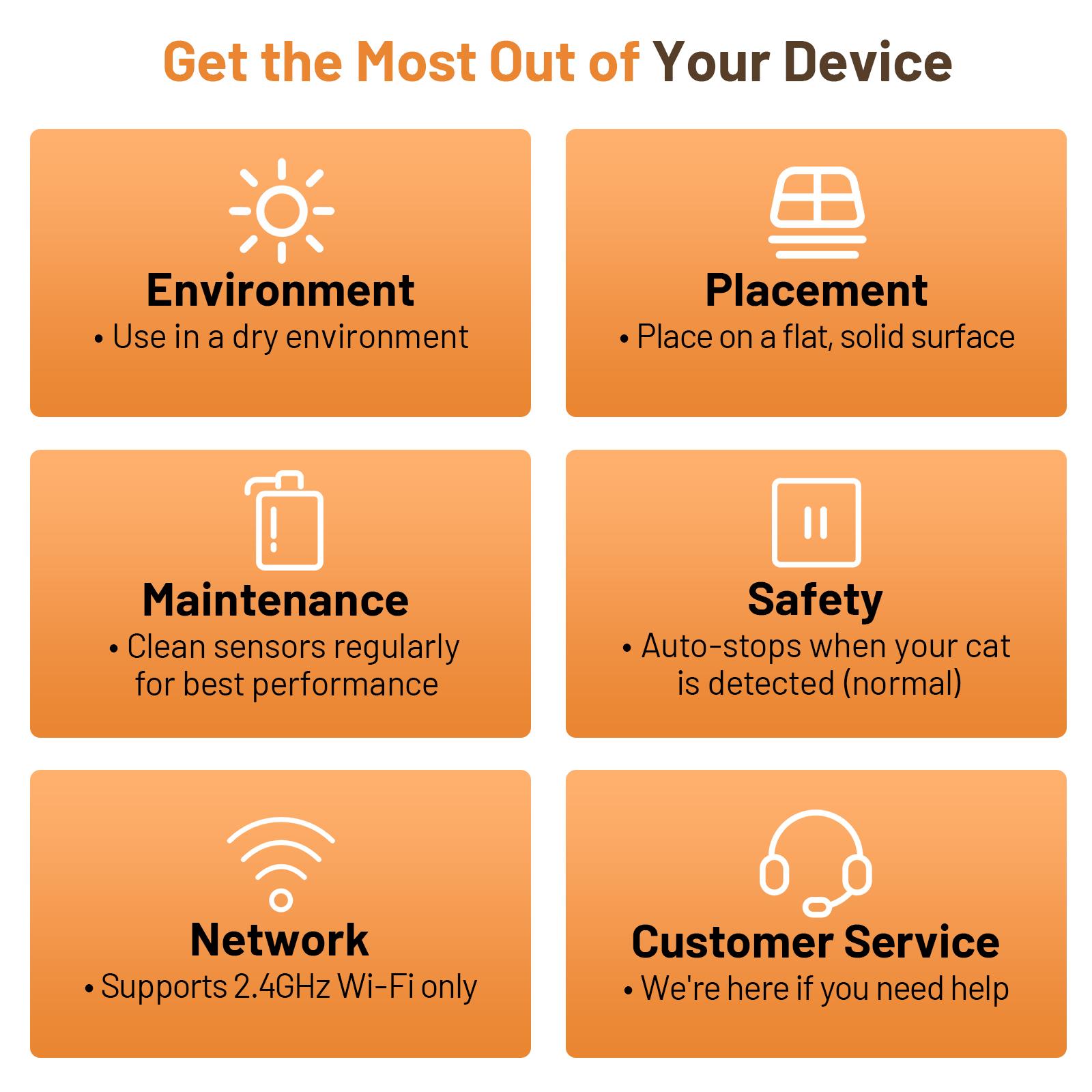 Get the Most Out of Your Device

Environment
• Use in a dry environment

Placement
• Place on a flat, solid surface

Maintenance
• Clean sensors regularly for best performance

Safety
• Auto-stops when your cat is detected (normal)

Network
• Supports 2.4GHz Wi-Fi only

Customer Service
• We're here if you need help